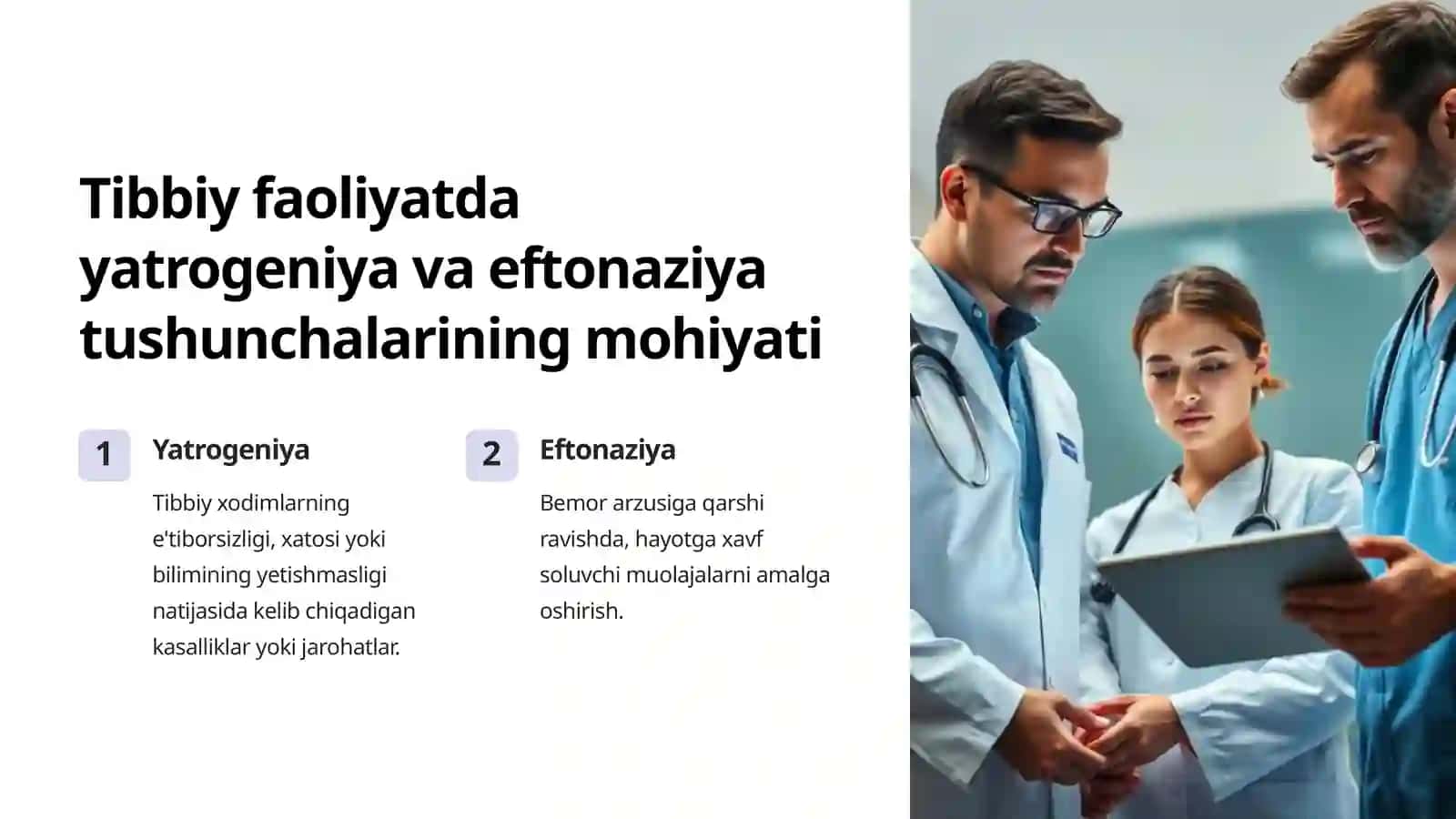 Tibbiy faoliyatda yatrogeniya va eftonaziya tushunchalarining mohiyati

1

Yatrogeniya

Tibbiy xodimlarning e'tiborsizligi, xatosi yoki bilimining yetishmasligi natijasida kelib chiqadigan kasalliklar yoki jarohatlar.

2

Eftonaziya

Bemor arzusiga qarshi ravishda, hayotga xavf soluvchi muolajalarni amalga oshirish.